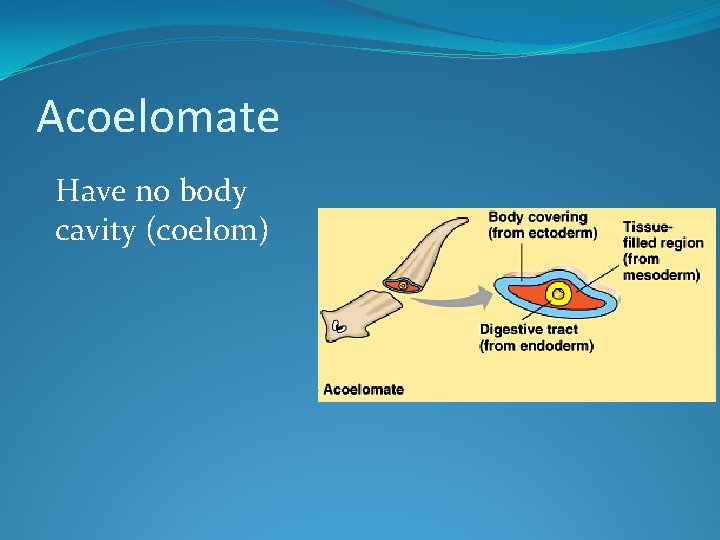 Acoelomate

Have no body cavity (coelom)

Body covering (from ectoderm)

Tissue-filled region (from mesoderm)

Digestive tract (from endoderm)

Acoelomate